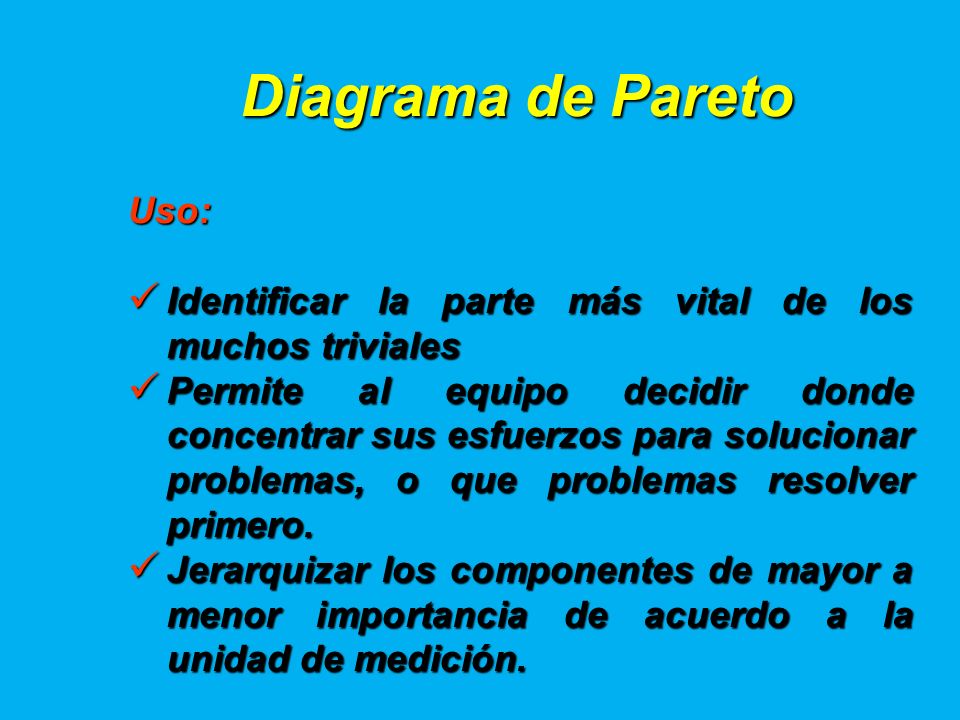 Diagrama de Pareto

Uso:

✓ Identificar la parte más vital de los muchos triviales
✓ Permite al equipo decidir donde concentrar sus esfuerzos para solucionar problemas, o que problemas resolver primero.
✓ Jerarquizar los componentes de mayor a menor importancia de acuerdo a la unidad de medición.